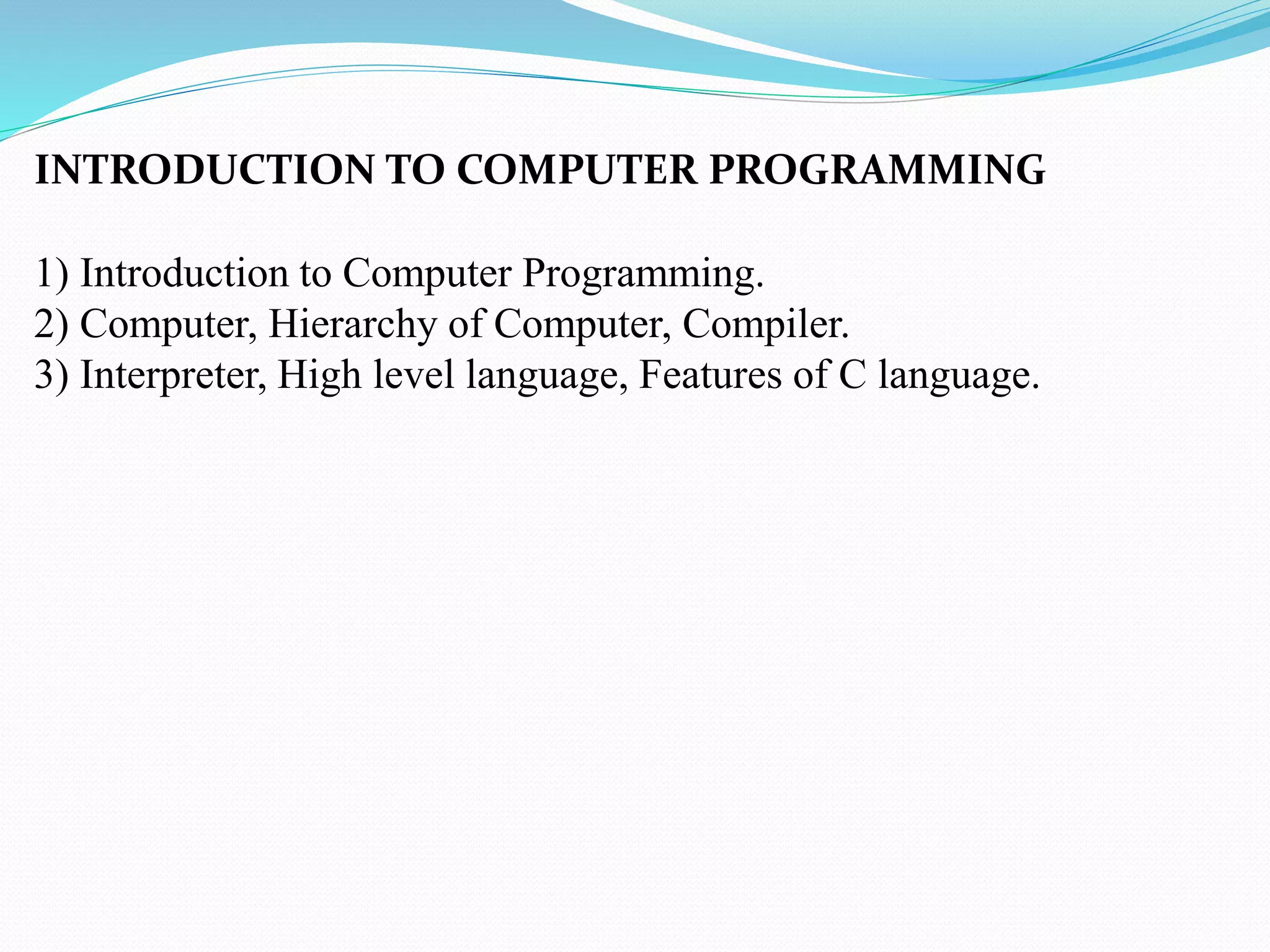 INTRODUCTION TO COMPUTER PROGRAMMING

1) Introduction to Computer Programming.
2) Computer, Hierarchy of Computer, Compiler.
3) Interpreter, High level language, Features of C language.